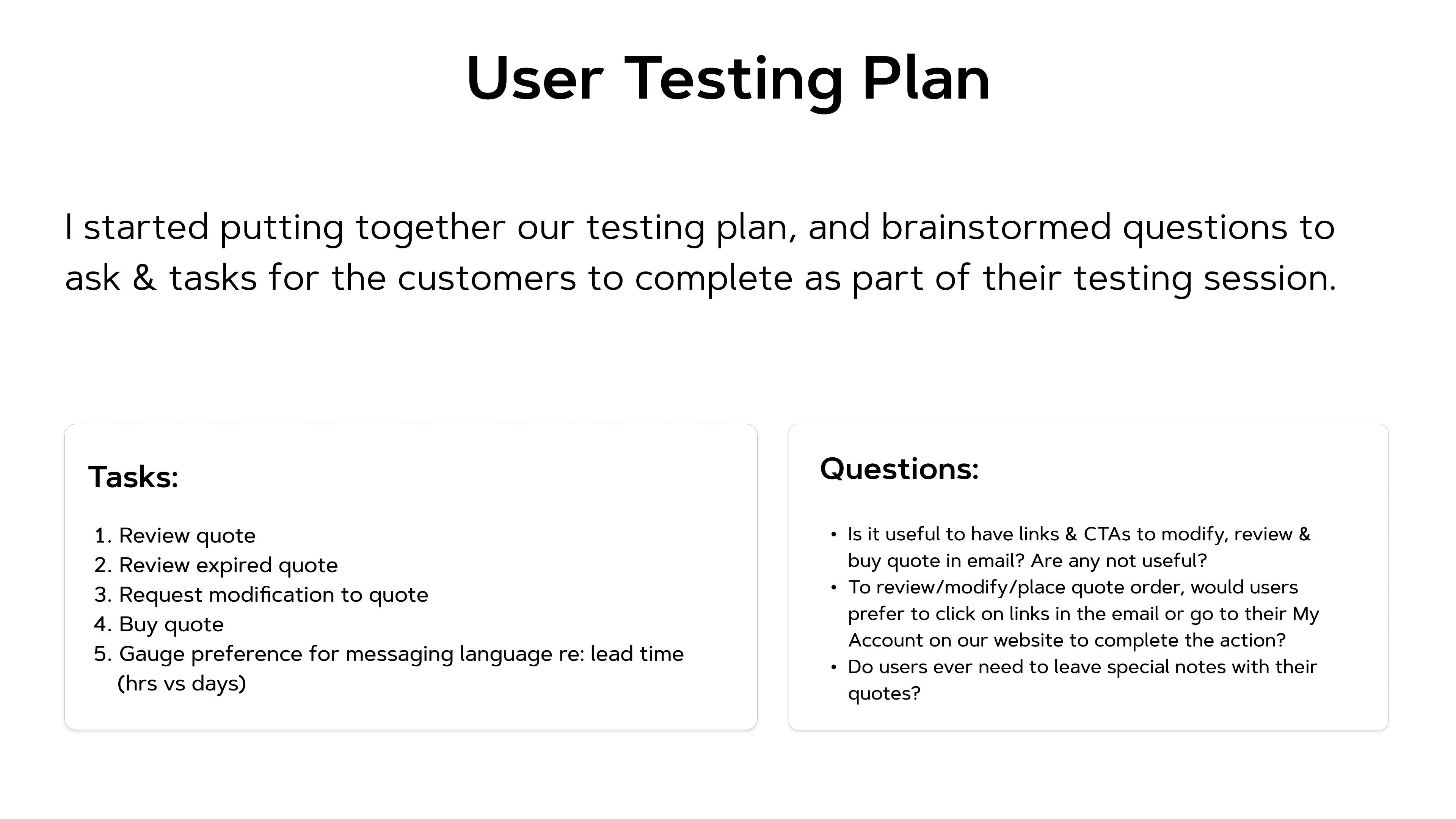 User Testing Plan

I started putting together our testing plan, and brainstormed questions to ask & tasks for the customers to complete as part of their testing session.

Tasks:

1. Review quote
2. Review expired quote
3. Request modification to quote
4. Buy quote
5. Gauge preference for messaging language re: lead time (hrs vs days)

Questions:

• Is it useful to have links & CTAs to modify, review & buy quote in email? Are any not useful?
• To review/modify/place quote order, would users prefer to click on links in the email or go to their My Account on our website to complete the action?
• Do users ever need to leave special notes with their quotes?